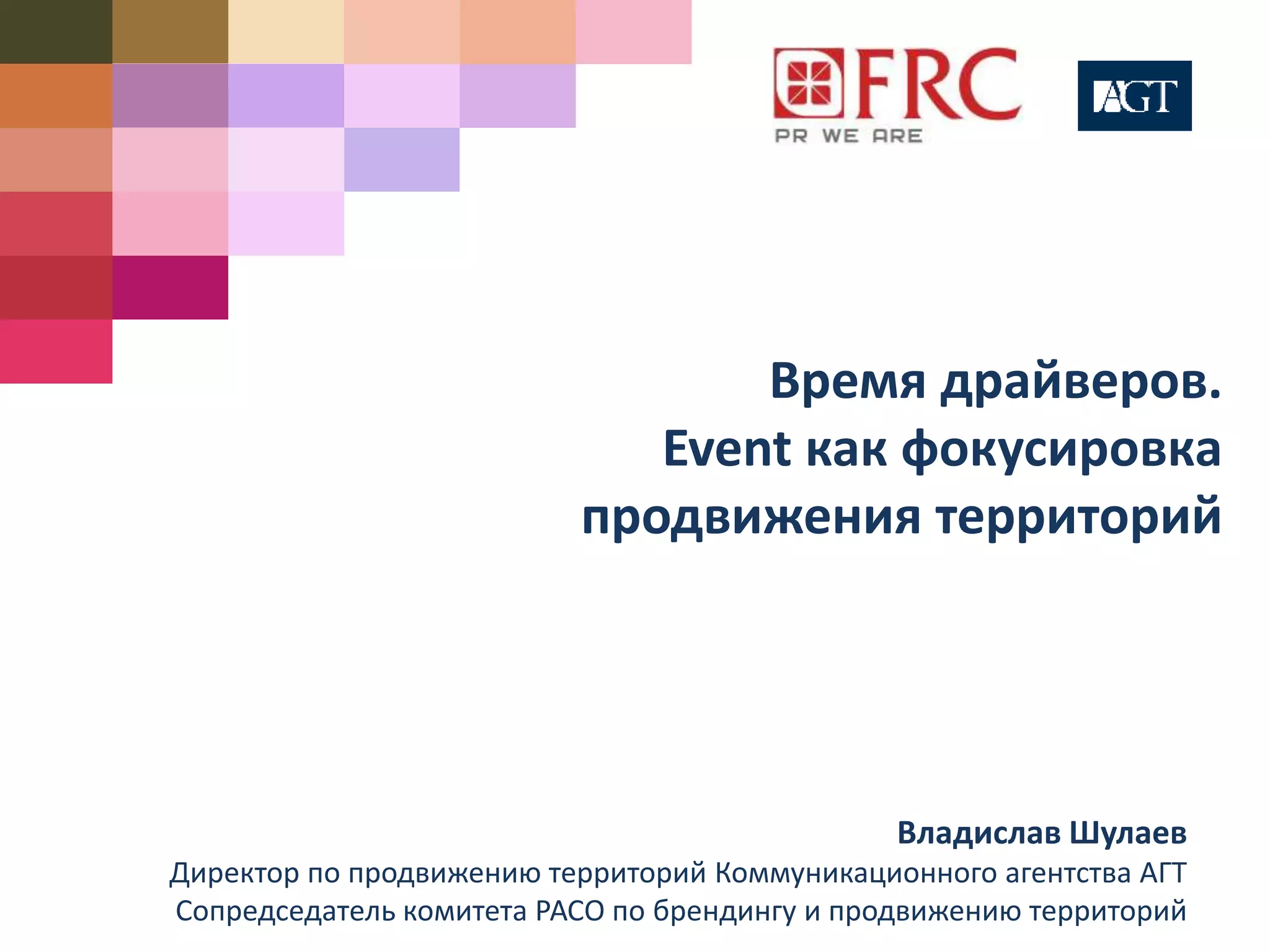 FRC
PR WE ARE

AGT

Время драйверов.
Event как фокусировка продвижения территорий

Владислав Шулаев
Директор по продвижению территорий Коммуникационного агентства АГТ
Сопредседатель комитета РАСО по брендингу и продвижению территорий